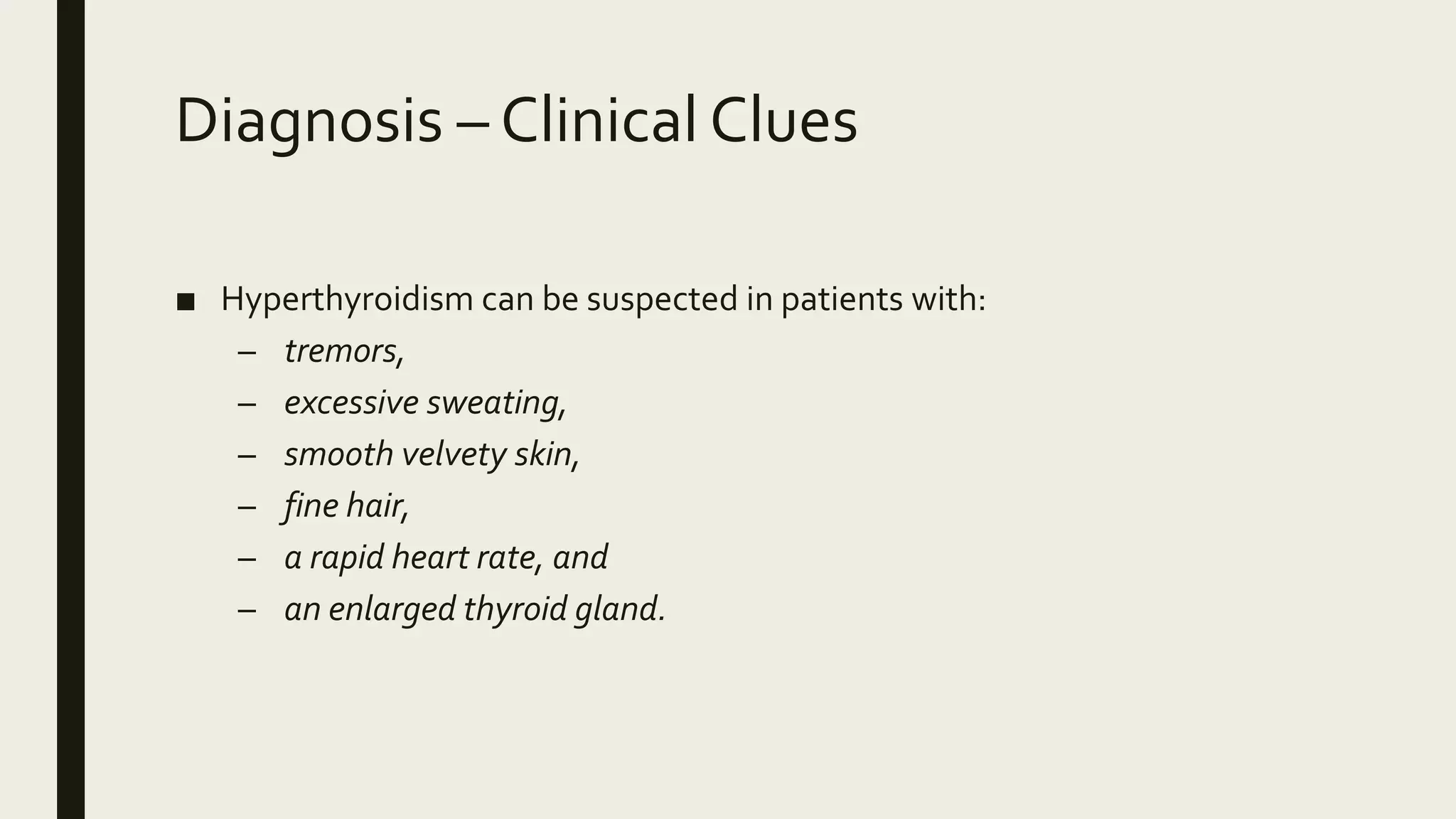 Diagnosis – Clinical Clues

■ Hyperthyroidism can be suspected in patients with:
– tremors,
– excessive sweating,
– smooth velvety skin,
– fine hair,
– a rapid heart rate, and
– an enlarged thyroid gland.